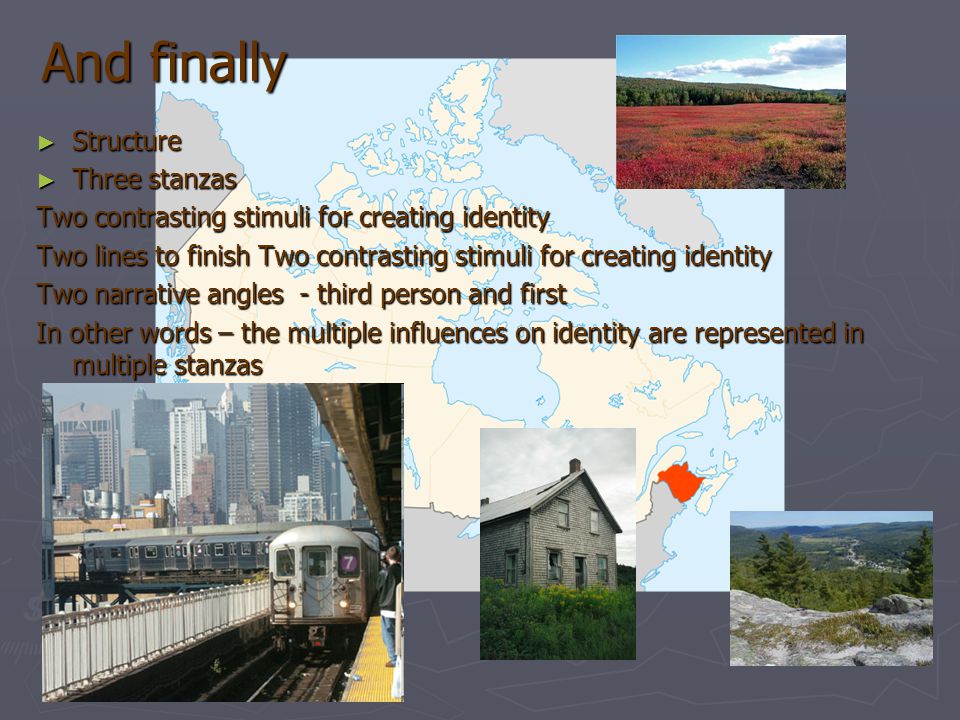 And finally

► Structure
► Three stanzas

Two contrasting stimuli for creating identity

Two lines to finish Two contrasting stimuli for creating identity

Two narrative angles - third person and first

In other words – the multiple influences on identity are represented in multiple stanzas

7